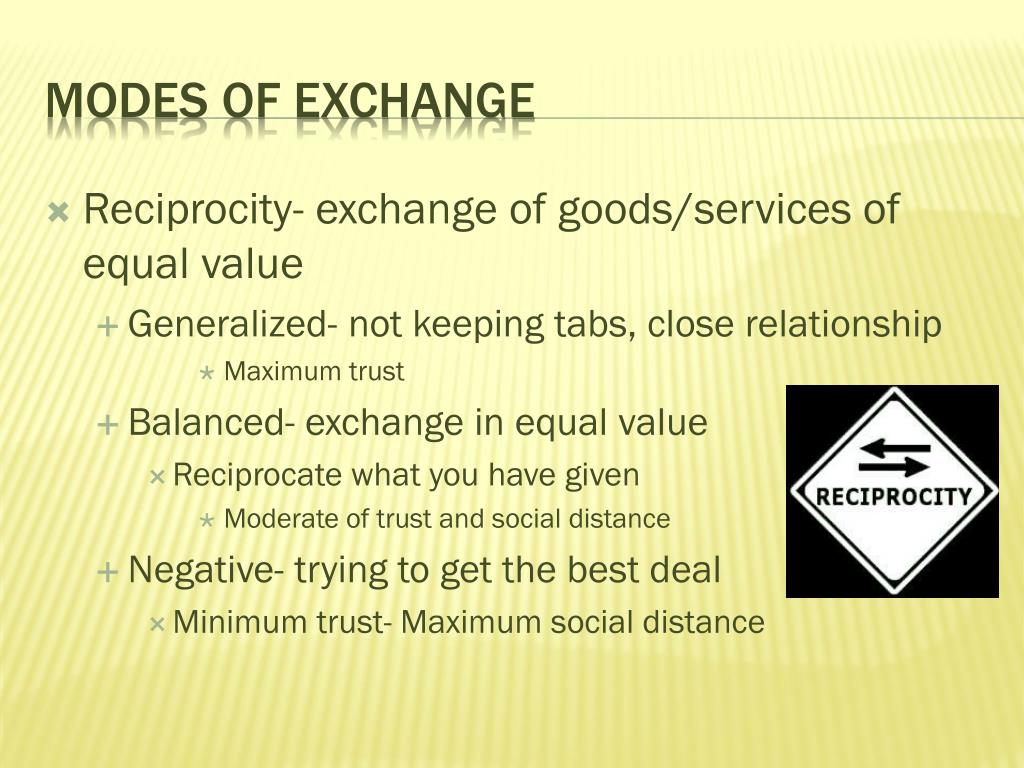 MODES OF EXCHANGE

Reciprocity- exchange of goods/services of equal value

Generalized- not keeping tabs, close relationship

Maximum trust

Balanced- exchange in equal value

Reciprocate what you have given

Moderate of trust and social distance

Negative- trying to get the best deal

Minimum trust- Maximum social distance

RECIPROCITY